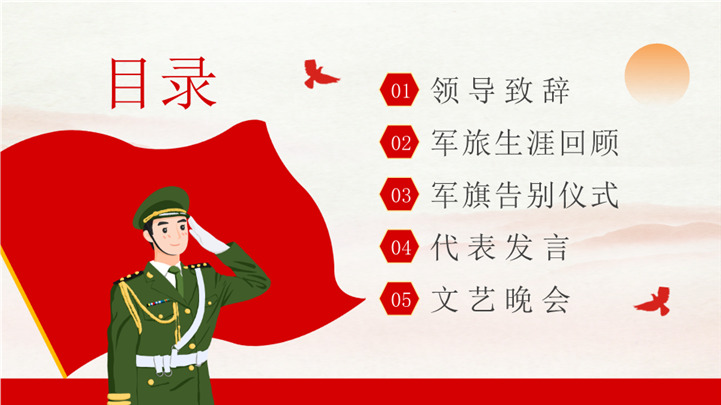 目录

01 领导致辞

02 军旅生涯回顾

03 军旗告别仪式

04 代表发言

05 文艺晚会